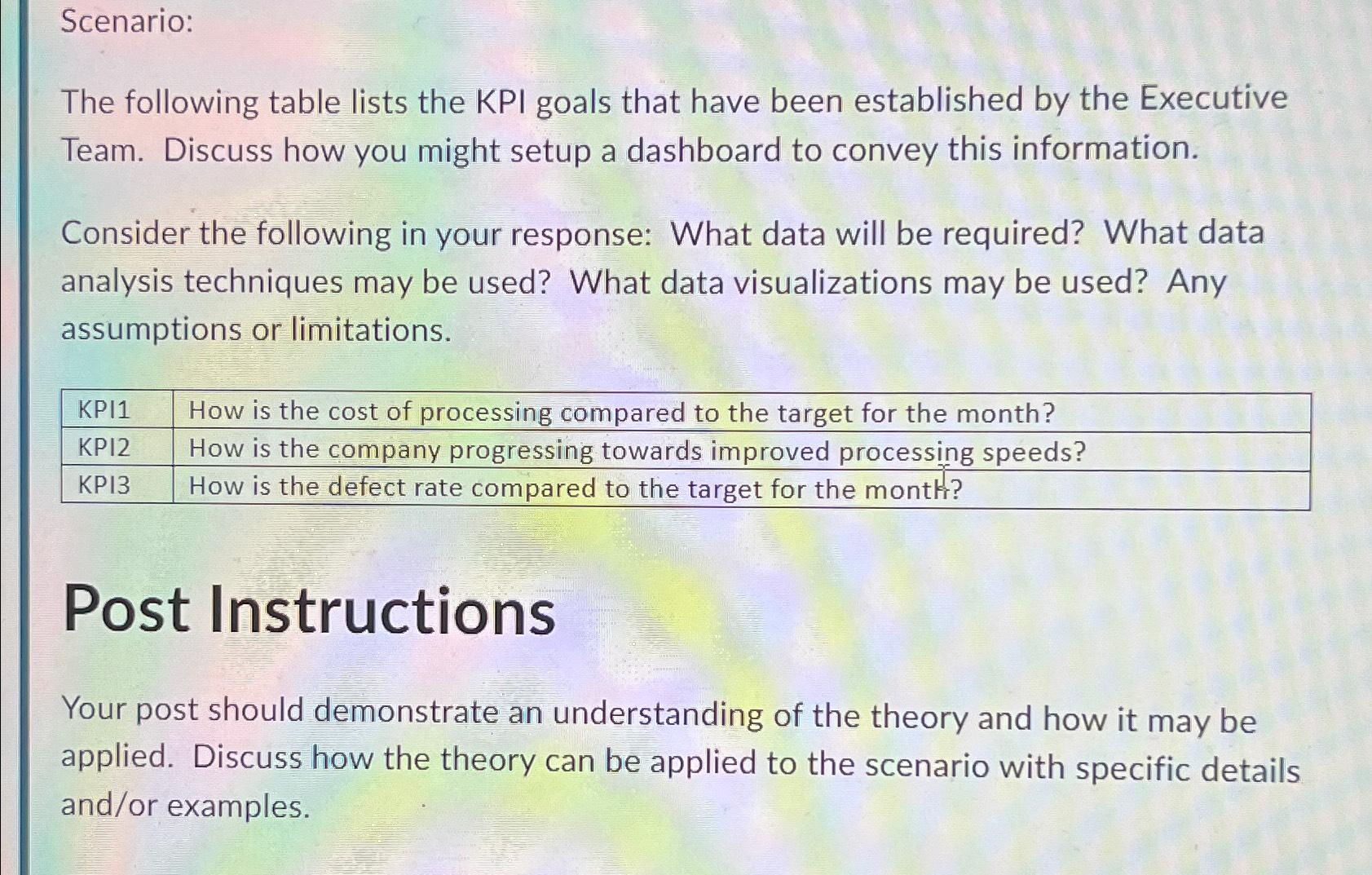 Scenario:

The following table lists the KPI goals that have been established by the Executive Team. Discuss how you might setup a dashboard to convey this information.

Consider the following in your response: What data will be required? What data analysis techniques may be used? What data visualizations may be used? Any assumptions or limitations.

| KPI1 | How is the cost of processing compared to the target for the month? |
|---|---|
| KPI2 | How is the company progressing towards improved processing speeds? |
| KPI3 | How is the defect rate compared to the target for the month? |

Post Instructions

Your post should demonstrate an understanding of the theory and how it may be applied. Discuss how the theory can be applied to the scenario with specific details and/or examples.